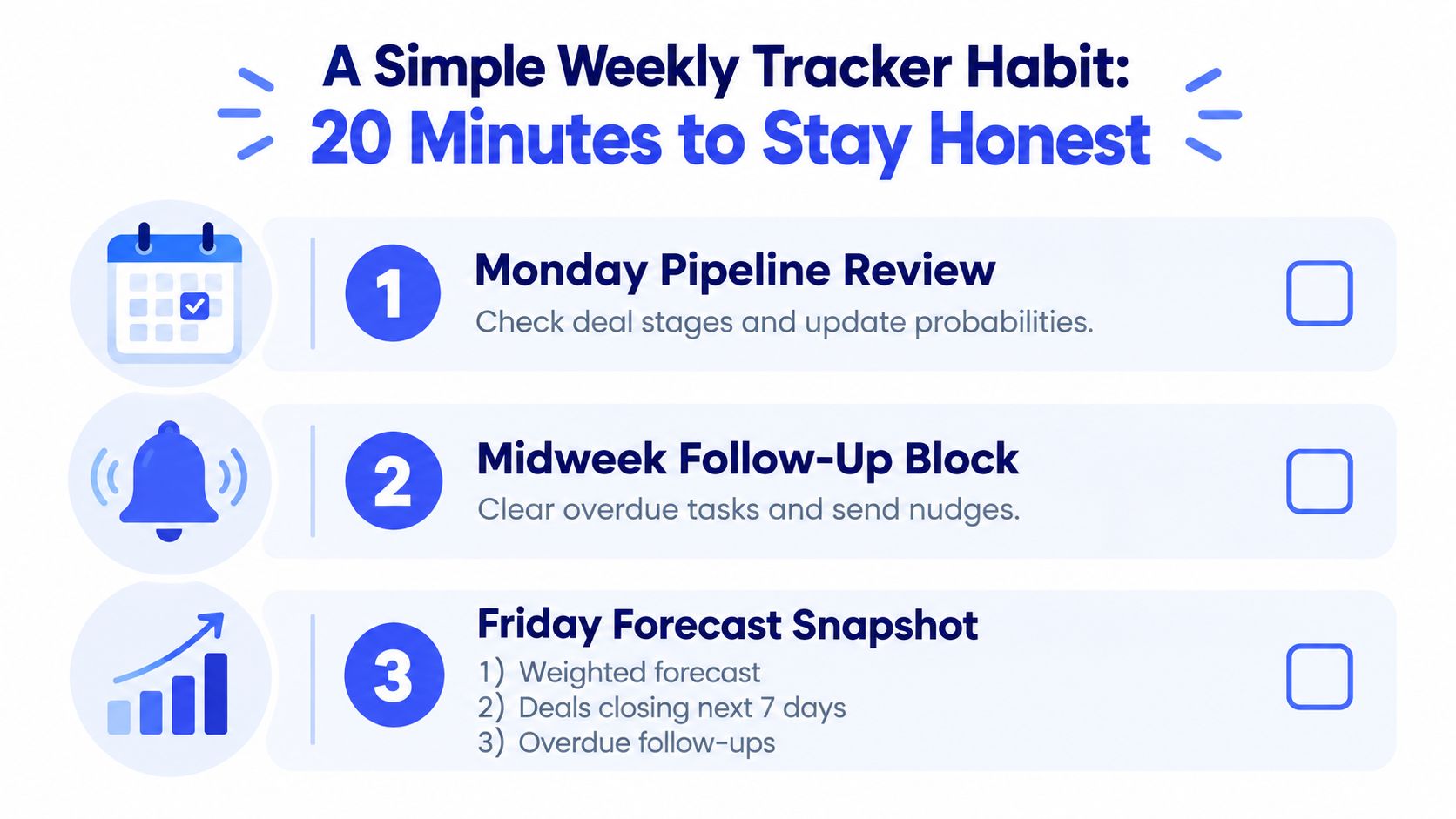 A Simple Weekly Tracker Habit:
20 Minutes to Stay Honest

1 Monday Pipeline Review
Check deal stages and update probabilities.

2 Midweek Follow-Up Block
Clear overdue tasks and send nudges.

3 Friday Forecast Snapshot
1) Weighted forecast
2) Deals closing next 7 days
3) Overdue follow-ups